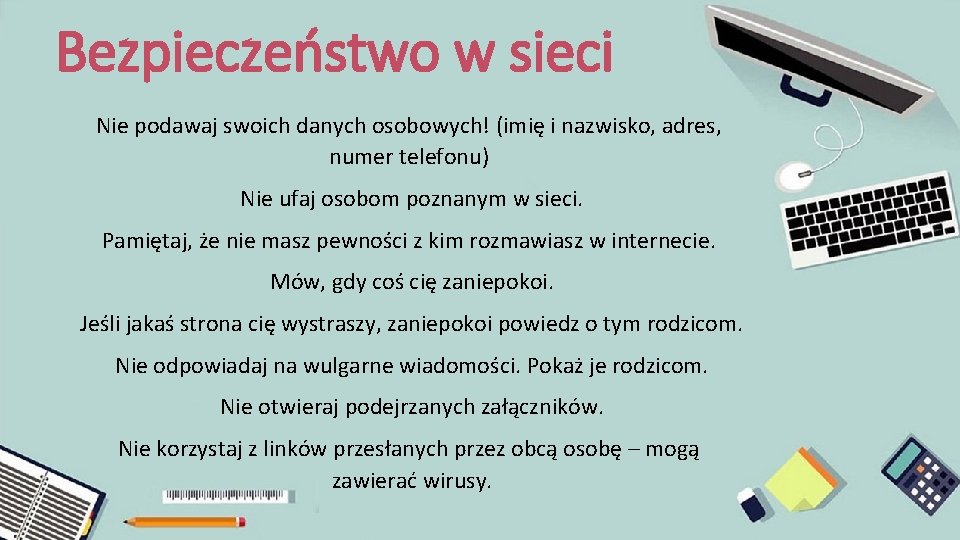 Bezpieczeństwo w sieci

Nie podawaj swoich danych osobowych! (imię i nazwisko, adres, numer telefonu)

Nie ufaj osobom poznanym w sieci.

Pamiętaj, że nie masz pewności z kim rozmawiasz w internecie.

Mów, gdy coś cię zaniepokoi.

Jeśli jakaś strona cię wystraszy, zaniepokoi powiedz o tym rodzicom.

Nie odpowiadaj na wulgarne wiadomości. Pokaż je rodzicom.

Nie otwieraj podejrzanych załączników.

Nie korzystaj z linków przesłanych przez obcą osobę – mogą zawierać wirusy.